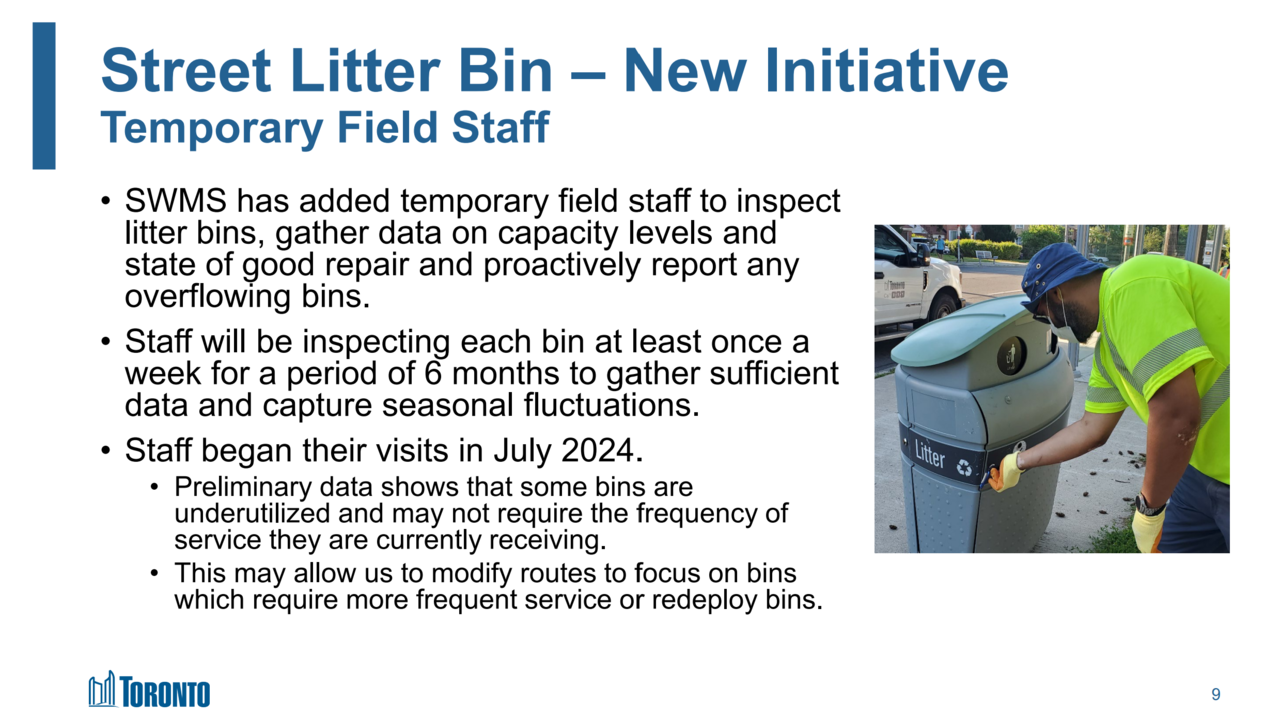 Street Litter Bin – New Initiative
Temporary Field Staff

• SWMS has added temporary field staff to inspect litter bins, gather data on capacity levels and state of good repair and proactively report any overflowing bins.

• Staff will be inspecting each bin at least once a week for a period of 6 months to gather sufficient data and capture seasonal fluctuations.

• Staff began their visits in July 2024.
  • Preliminary data shows that some bins are underutilized and may not require the frequency of service they are currently receiving.
  • This may allow us to modify routes to focus on bins which require more frequent service or redeploy bins.

Litter

TORONTO

9